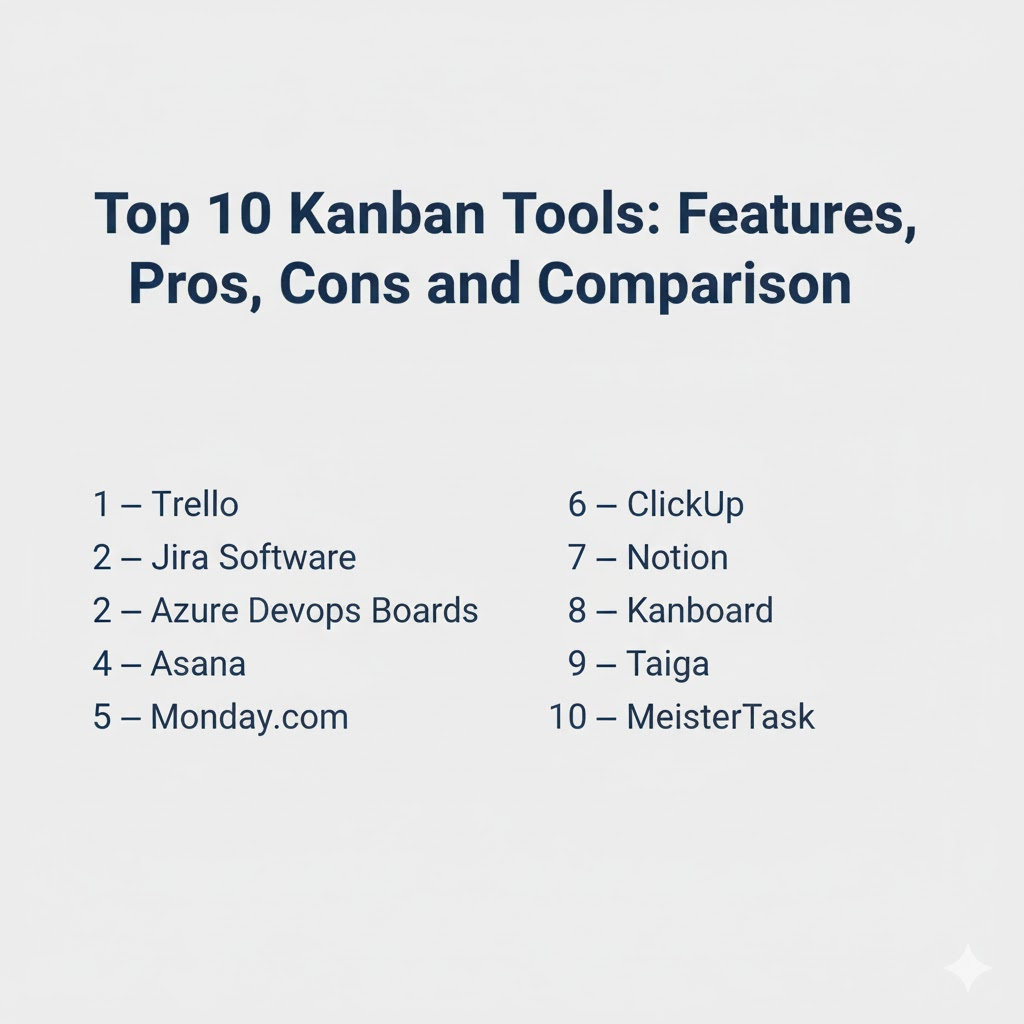 Top 10 Kanban Tools: Features, Pros, Cons and Comparison

1 – Trello
2 – Jira Software
2 – Azure Devops Boards
4 – Asana
5 – Monday.com

6 – ClickUp
7 – Notion
8 – Kanboard
9 – Taiga
10 – MeisterTask